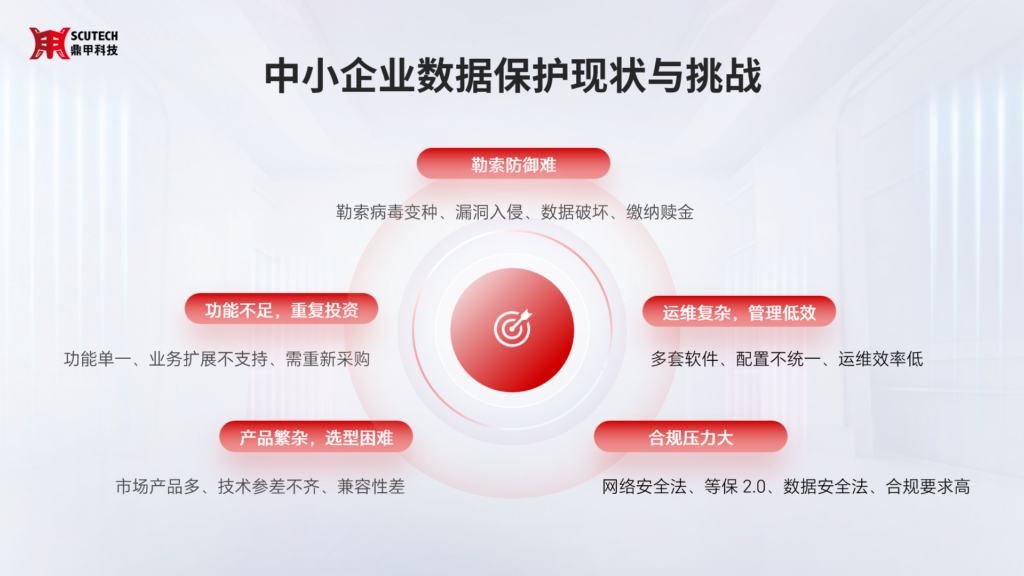 SCUTECH
鼎甲科技

中小企业数据保护现状与挑战

勒索防御难
勒索病毒变种、漏洞入侵、数据破坏、缴纳赎金

功能不足，重复投资
功能单一、业务扩展不支持、需重新采购

运维复杂，管理低效
多套软件、配置不统一、运维效率低

产品繁杂，选型困难
市场产品多、技术参差不齐、兼容性差

合规压力大
网络安全法、等保 2.0、数据安全法、合规要求高